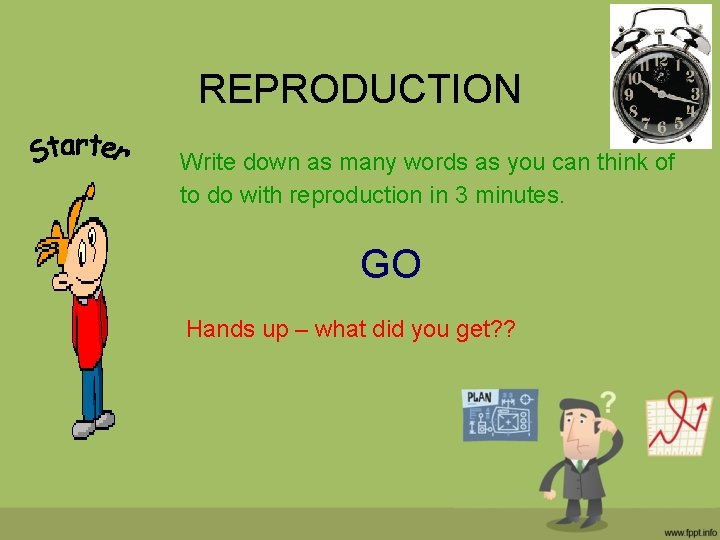 REPRODUCTION

Starter

Write down as many words as you can think of to do with reproduction in 3 minutes.

GO

Hands up – what did you get??

PLAN

?

www.fppt.info